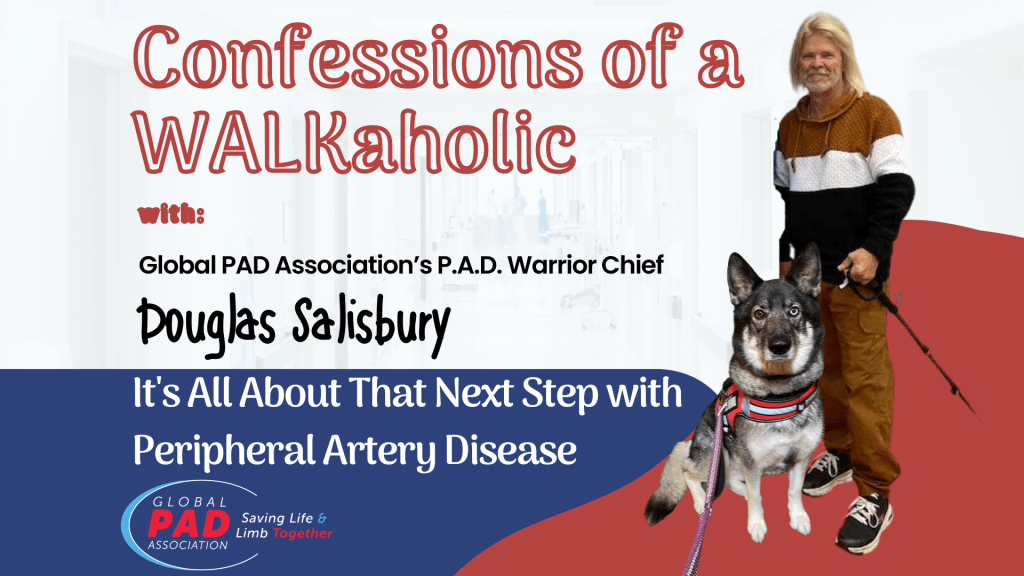 Confessions of a WALKaholic

with:

Global PAD Association's P.A.D. Warrior Chief

Douglas Salisbury

It's All About That Next Step with Peripheral Artery Disease

GLOBAL PAD ASSOCIATION

Saving Life & Limb Together